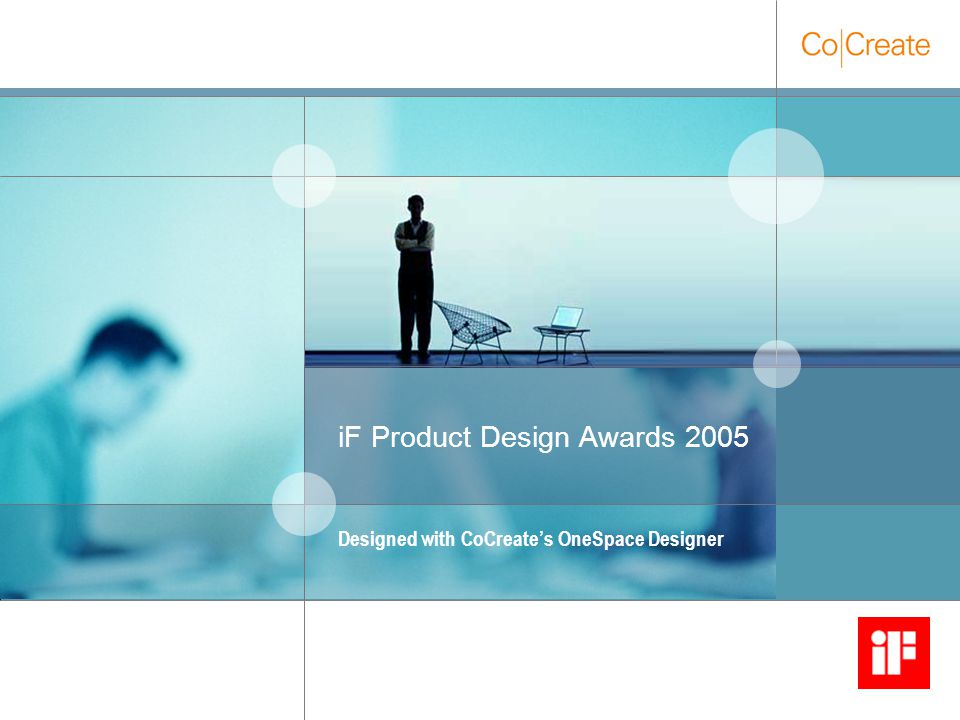 Co|Create

iF Product Design Awards 2005

Designed with CoCreate's OneSpace Designer

iF